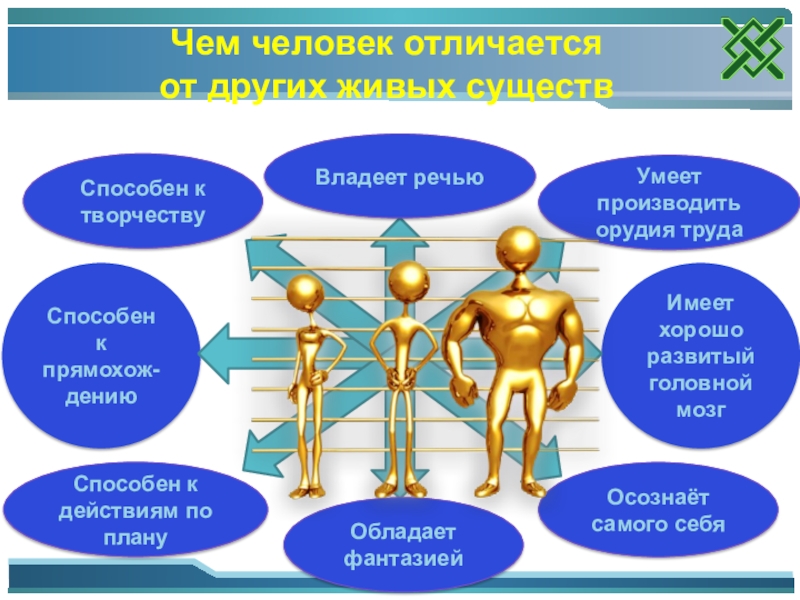 Чем человек отличается от других живых существ

Способен к творчеству

Владеет речью

Умеет производить орудия труда

Способен к прямохождению

Имеет хорошо развитый головной мозг

Способен к действиям по плану

Обладает фантазией

Осознаёт самого себя